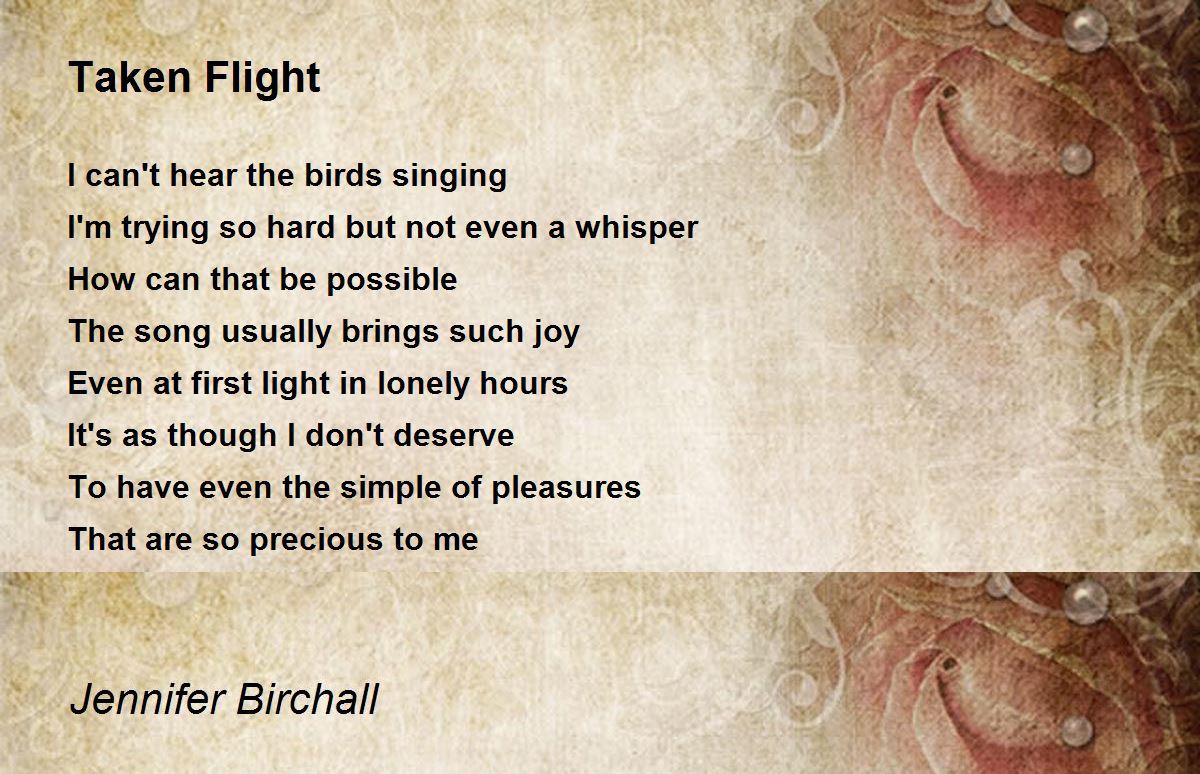 Taken Flight

I can't hear the birds singing
I'm trying so hard but not even a whisper
How can that be possible
The song usually brings such joy
Even at first light in lonely hours
It's as though I don't deserve
To have even the simple of pleasures
That are so precious to me

Jennifer Birchall